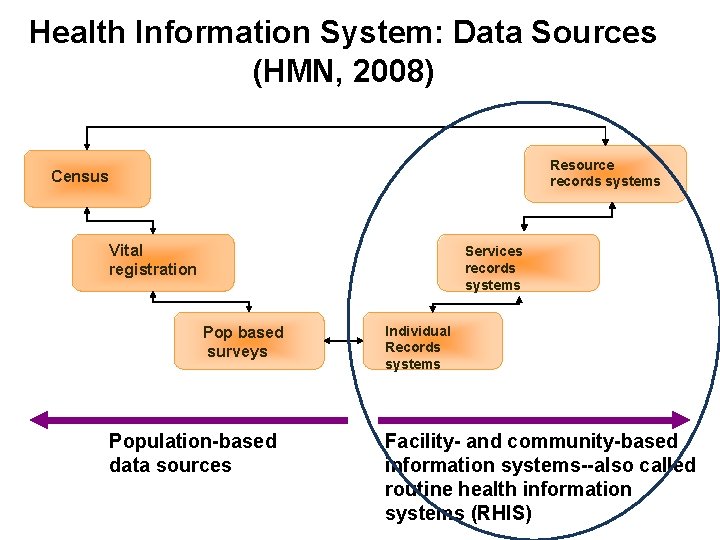 Health Information System: Data Sources (HMN, 2008)

Census

Vital registration

Pop based surveys

Resource records systems

Services records systems

Individual Records systems

Population-based data sources

Facility- and community-based information systems--also called routine health information systems (RHIS)